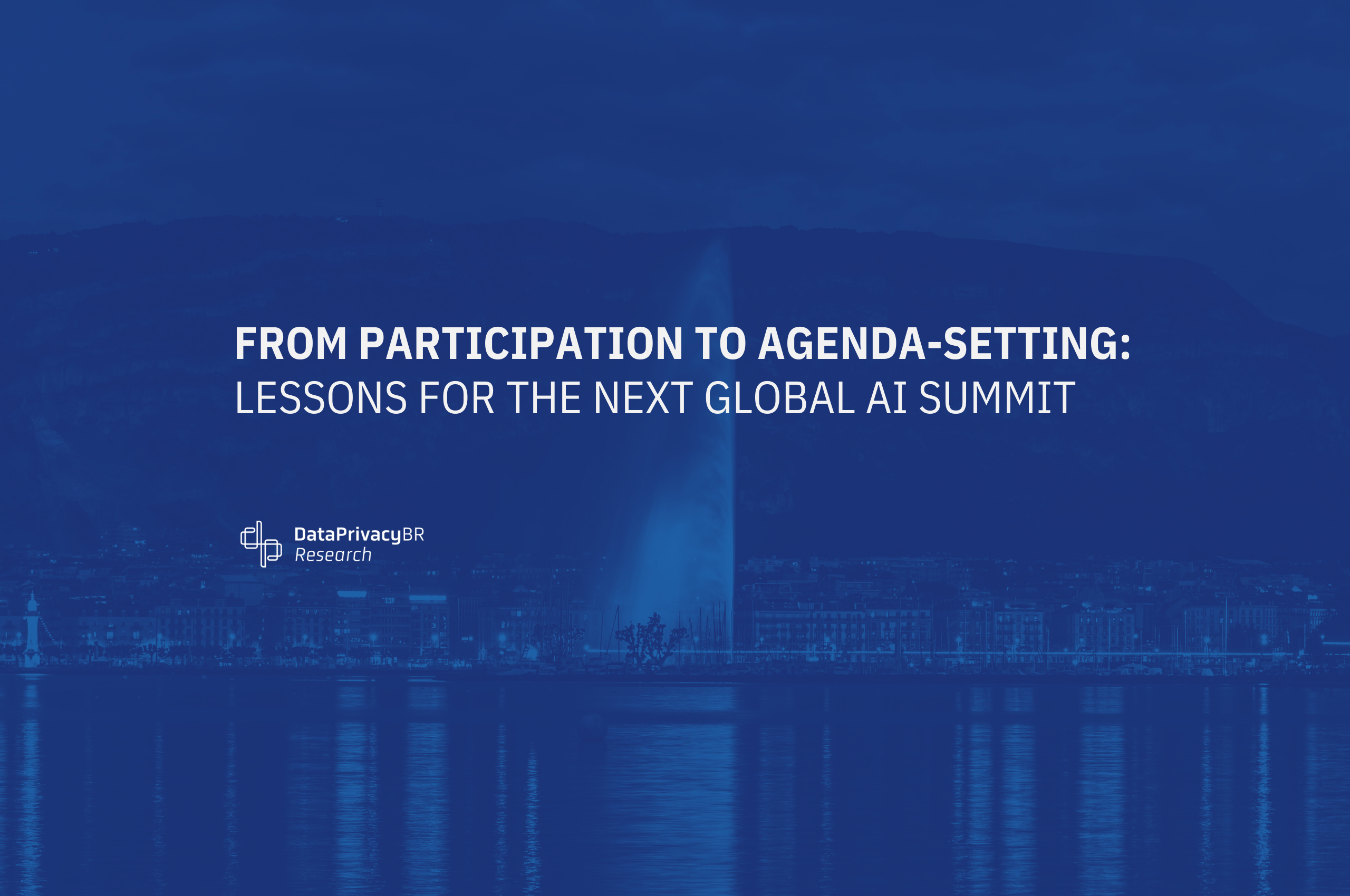 FROM PARTICIPATION TO AGENDA-SETTING:
LESSONS FOR THE NEXT GLOBAL AI SUMMIT

DataPrivacyBR
Research